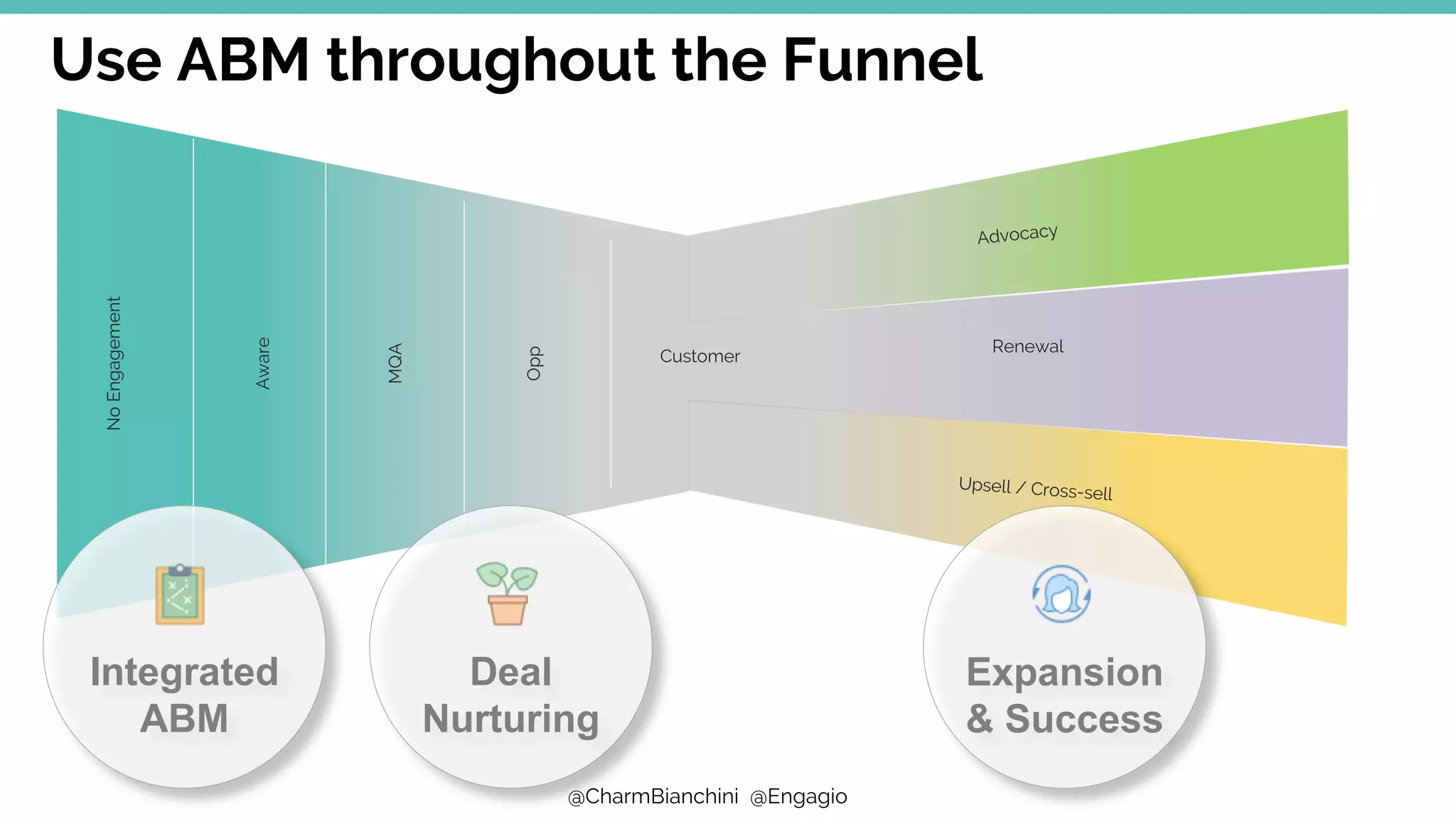 Use ABM throughout the Funnel

No Engagement

Aware

MQA

Opp

Customer

Advocacy

Renewal

Upsell / Cross-sell

Integrated ABM

Deal Nurturing

Expansion & Success

@CharmBianchini @Engagio